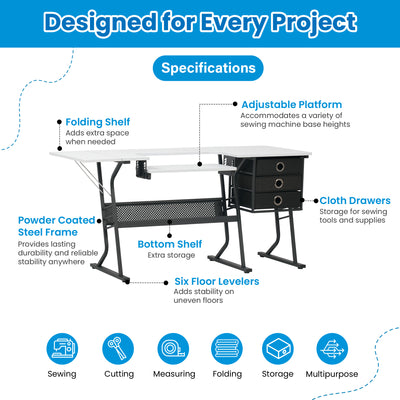 Designed for Every Project

Specifications

Adjustable Platform
Accommodates a variety of sewing machine base heights

Folding Shelf
Adds extra space when needed

Cloth Drawers
Storage for sewing tools and supplies

Powder Coated Steel Frame
Provides lasting durability and reliable stability anywhere

Bottom Shelf
Extra storage

Six Floor Levelers
Adds stability on uneven floors

Sewing

Cutting

Measuring

Folding

Storage

Multipurpose